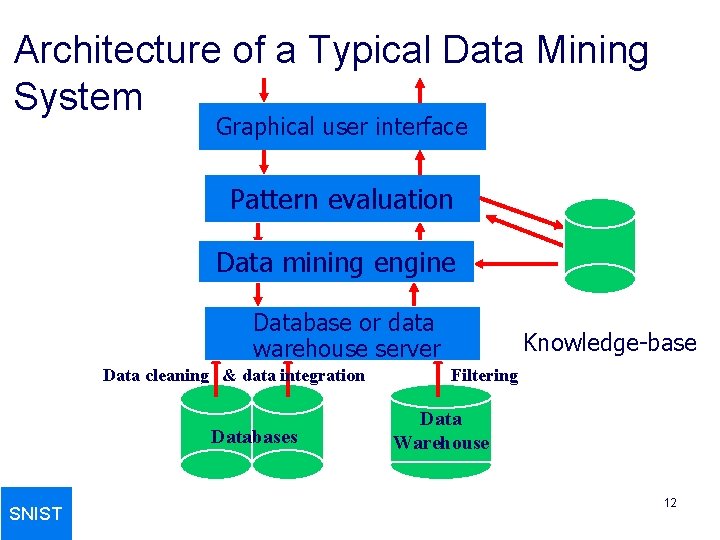 Architecture of a Typical Data Mining System

Graphical user interface

Pattern evaluation

Data mining engine

Database or data warehouse server

Knowledge-base

Data cleaning & data integration

Filtering

Databases

Data Warehouse

SNIST

12